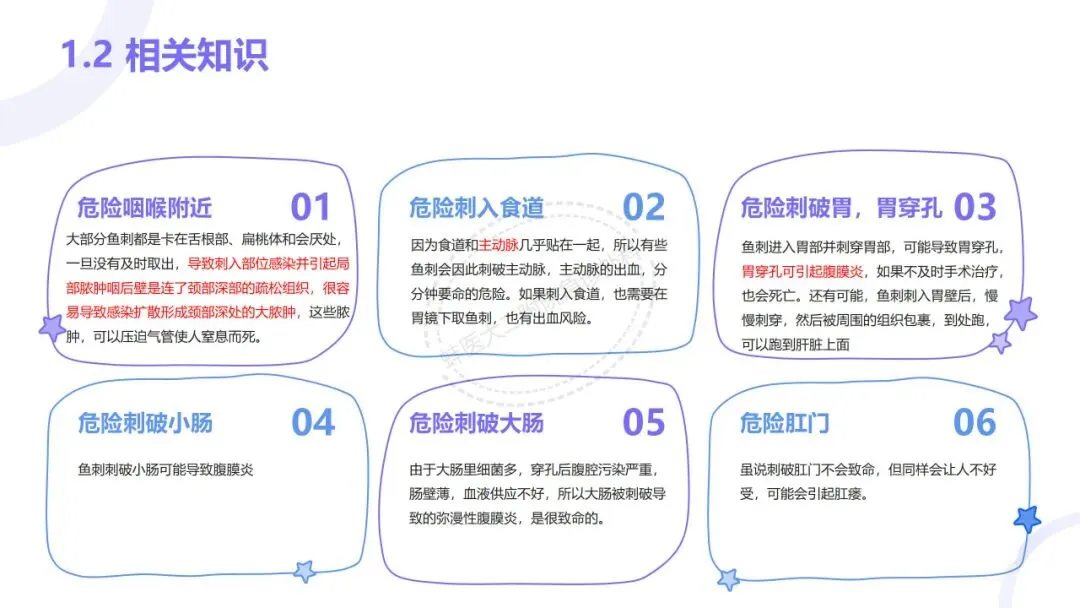 1.2 相关知识

危险咽喉附近 01

大部分鱼刺都是卡在舌根部、扁桃体和会厌处，一旦没有及时取出，导致刺入部位感染并引起局部脓肿咽后壁是连了颈部深部的疏松组织，很容易导致感染扩散形成颈部深处的大脓肿，这些脓肿，可以压迫气管使人窒息而死。

危险刺入食道 02

因为食道和主动脉几乎贴在一起，所以有些鱼刺会因此刺破主动脉，主动脉的出血，分分钟要命的危险。如果刺入食道，也需要在胃镜下取鱼刺，也有出血风险。

危险刺破胃，胃穿孔 03

鱼刺进入胃部并刺穿胃部，可能导致胃穿孔，胃穿孔可引起腹膜炎，如果不及时手术治疗，也会死亡。还有可能，鱼刺刺入胃壁后，慢慢刺穿，然后被周围的组织包裹，到处跑，可以跑到肝脏上面

危险刺破小肠 04

鱼刺刺破小肠可能导致腹膜炎

危险刺破大肠 05

由于大肠里细菌多，穿孔后腹腔污染严重，肠壁薄，血液供应不好，所以大肠被刺破导致的弥漫性腹膜炎，是很致命的。

危险肛门 06

虽说刺破肛门不会致命，但同样会让人不好受，可能会引起肛瘘。